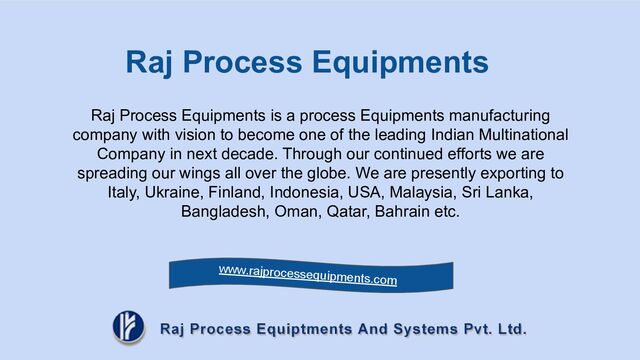 Raj Process Equipments

Raj Process Equipments is a process Equipments manufacturing company with vision to become one of the leading Indian Multinational Company in next decade. Through our continued efforts we are spreading our wings all over the globe. We are presently exporting to Italy, Ukraine, Finland, Indonesia, USA, Malaysia, Sri Lanka, Bangladesh, Oman, Qatar, Bahrain etc.

www.rajprocessequipments.com

Raj Process Equiptments And Systems Pvt. Ltd.